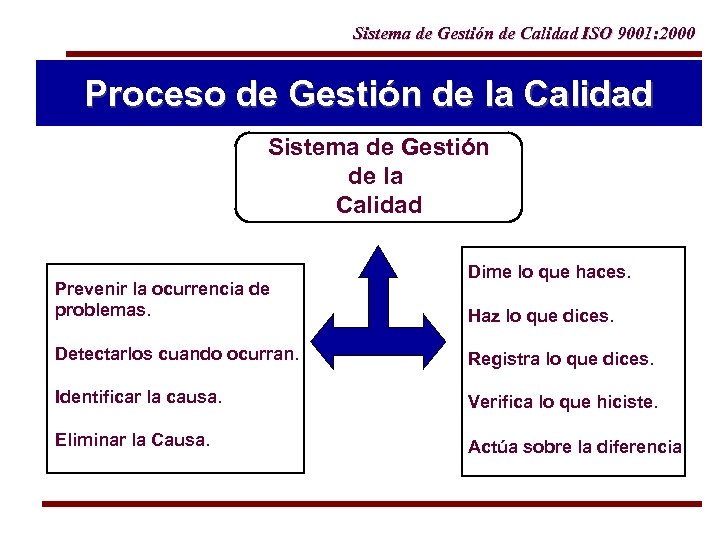 Sistema de Gestión de Calidad ISO 9001:2000

Proceso de Gestión de la Calidad

Sistema de Gestión de la Calidad

Prevenir la ocurrencia de problemas.

Detectarlos cuando ocurran.

Identificar la causa.

Eliminar la Causa.

Dime lo que haces.

Haz lo que dices.

Registra lo que dices.

Verifica lo que hiciste.

Actúa sobre la diferencia